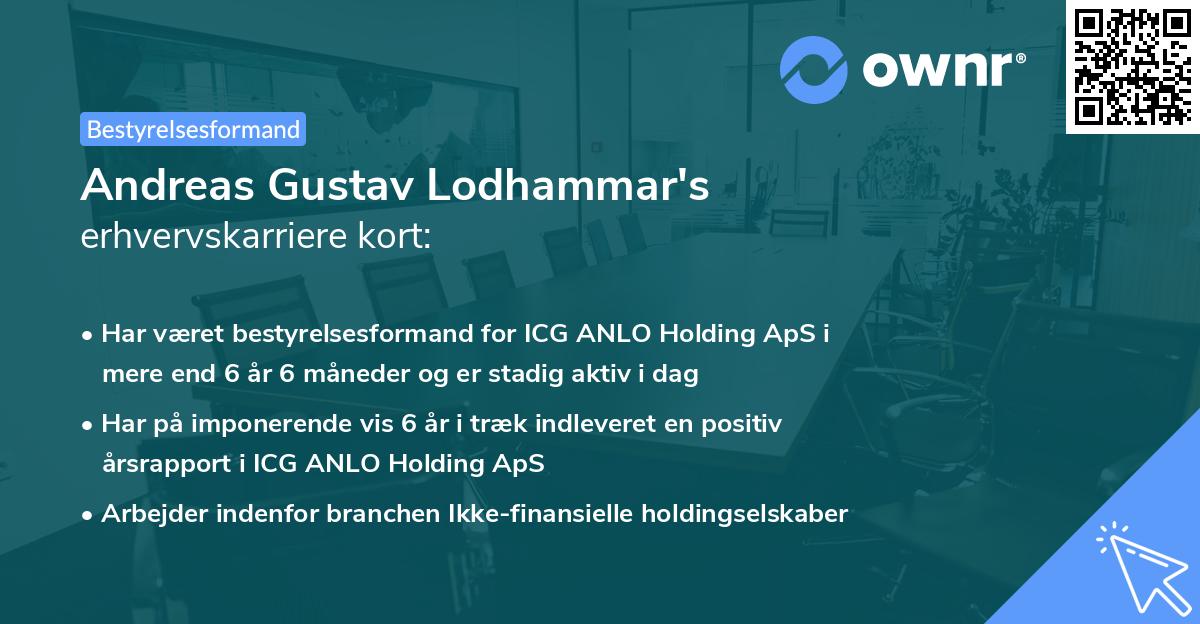 ownr®

Bestyrelsesformand

Andreas Gustav Lodhammar's
erhvervskarriere kort:

• Har været bestyrelsesformand for ICG ANLO Holding ApS i mere end 6 år 6 måneder og er stadig aktiv i dag

• Har på imponerende vis 6 år i træk indleveret en positiv årsrapport i ICG ANLO Holding ApS

• Arbejder indenfor branchen Ikke-finansielle holdingselskaber